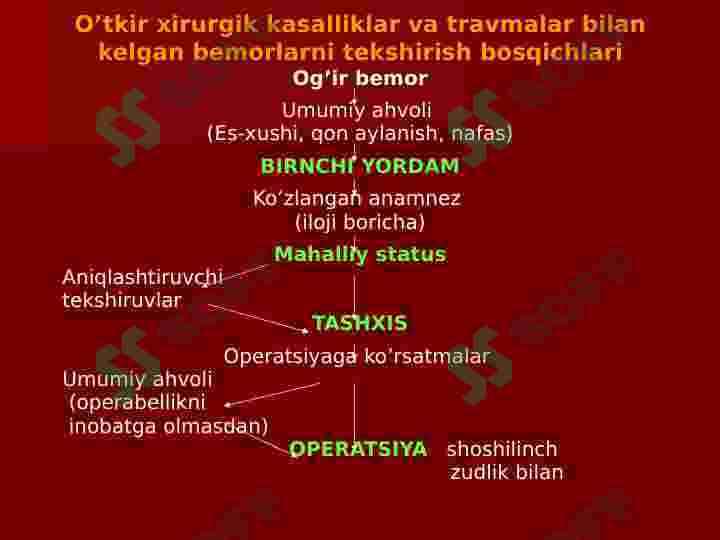 O’tkir xirurgik kasalliklar va travmalar bilan kelgan bemorlarni tekshirish bosqichlari

Og’ir bemor

Umumiy ahvoli
(Es-xushi, qon aylanish, nafas)

BIRNCHI YORDAM

Ko’zlangan anamnez
(iloji boricha)

Mahalliy status

Aniqlashtiruvchi tekshiruvlar

TASHXIS

Operatsiyaga ko’rsatmalar

Umumiy ahvoli
(operabellikni inobatga olmasdan)

OPERATSIYA

shoshilinch
zudlik bilan